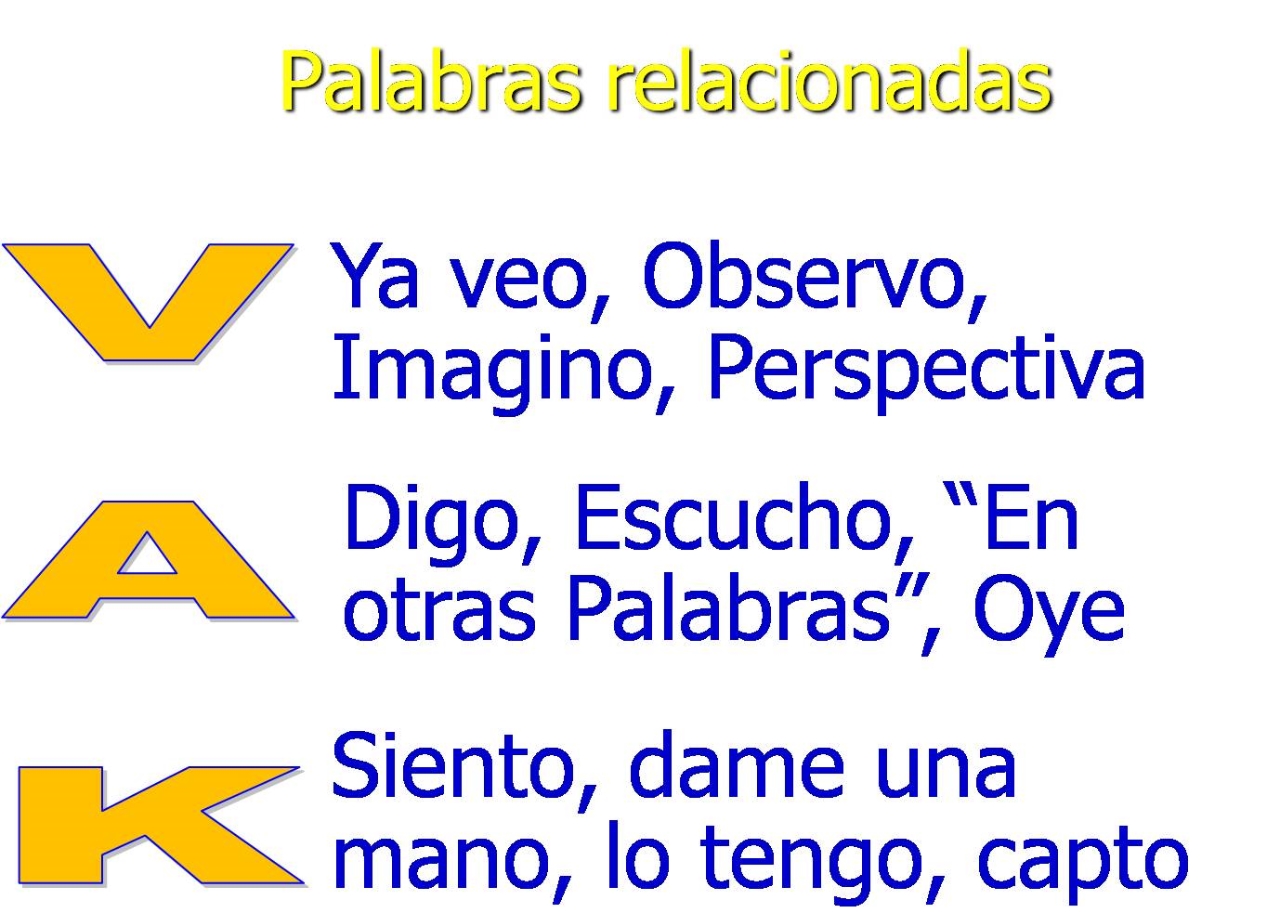 Palabras relacionadas

V Ya veo, Observo, Imagino, Perspectiva

A Digo, Escucho, “En otras Palabras”, Oye

K Siento, dame una mano, lo tengo, capto